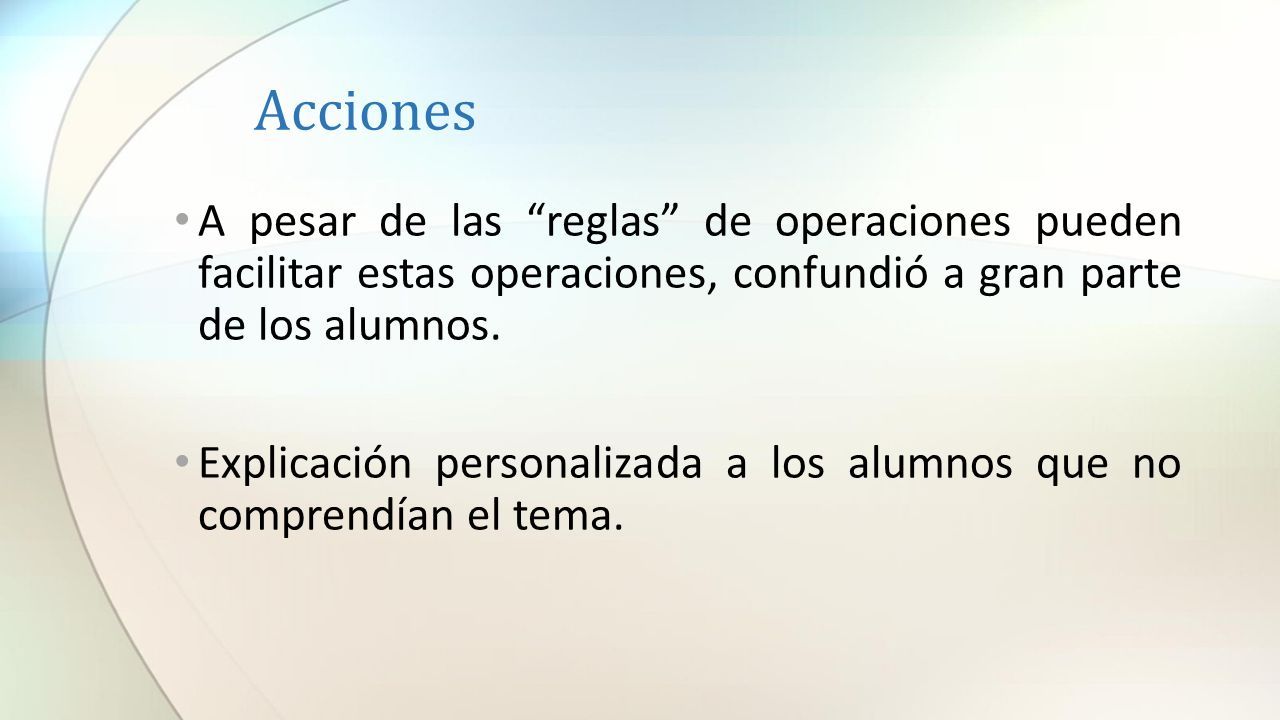 Acciones

• A pesar de las “reglas” de operaciones pueden facilitar estas operaciones, confundió a gran parte de los alumnos.

• Explicación personalizada a los alumnos que no comprendían el tema.